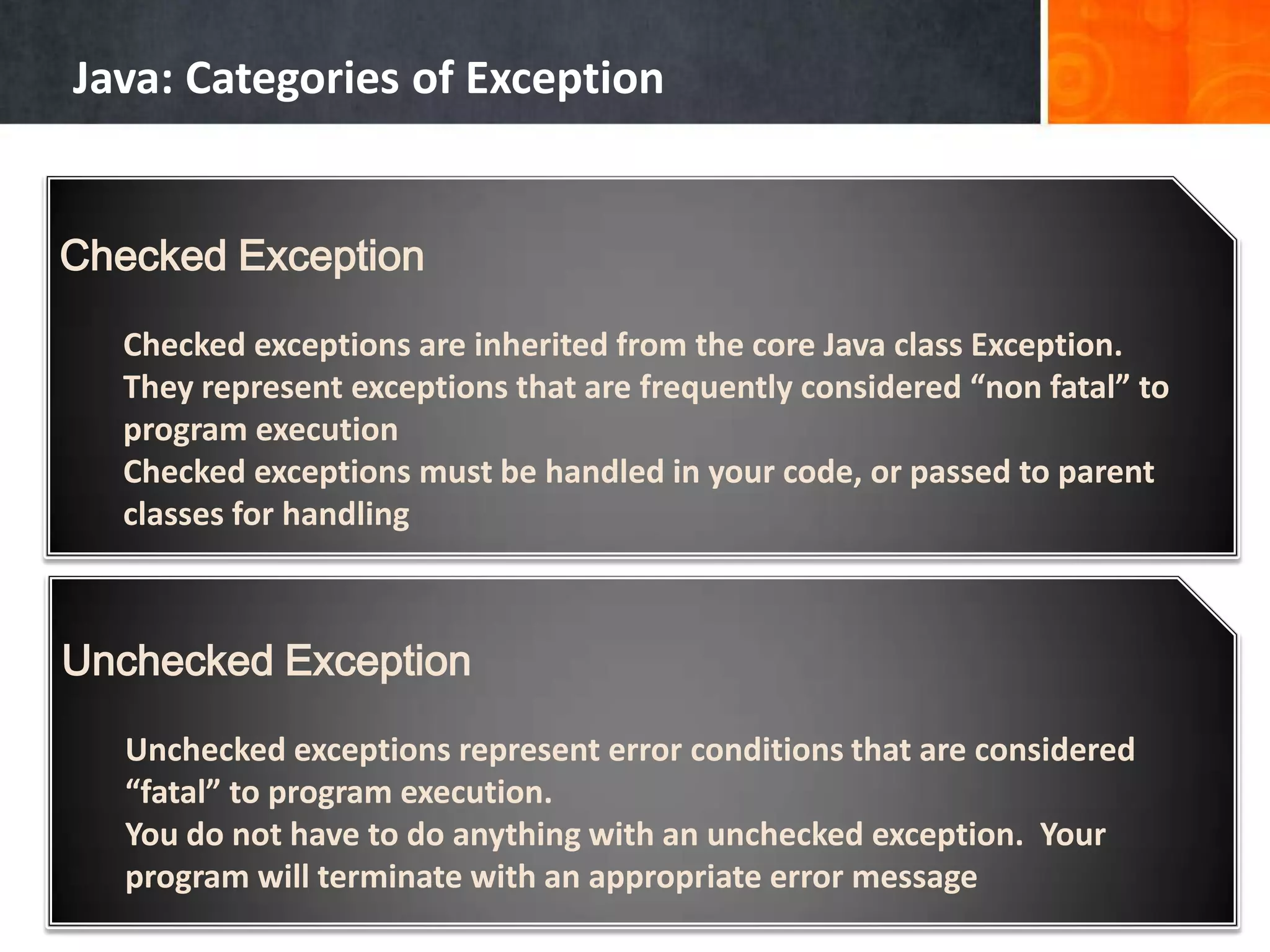 Java: Categories of Exception

Checked Exception

Checked exceptions are inherited from the core Java class Exception. They represent exceptions that are frequently considered “non fatal” to program execution
Checked exceptions must be handled in your code, or passed to parent classes for handling

Unchecked Exception

Unchecked exceptions represent error conditions that are considered “fatal” to program execution.
You do not have to do anything with an unchecked exception. Your program will terminate with an appropriate error message